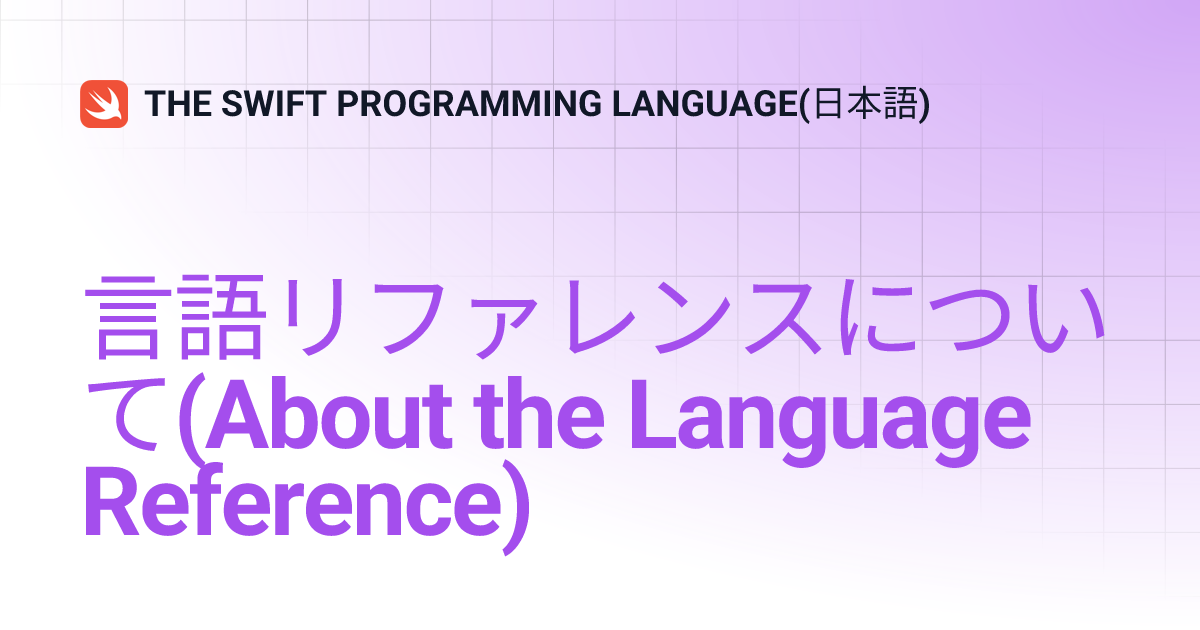 THE SWIFT PROGRAMMING LANGUAGE(日本語)

言語リファレンスについて(About the Language Reference)